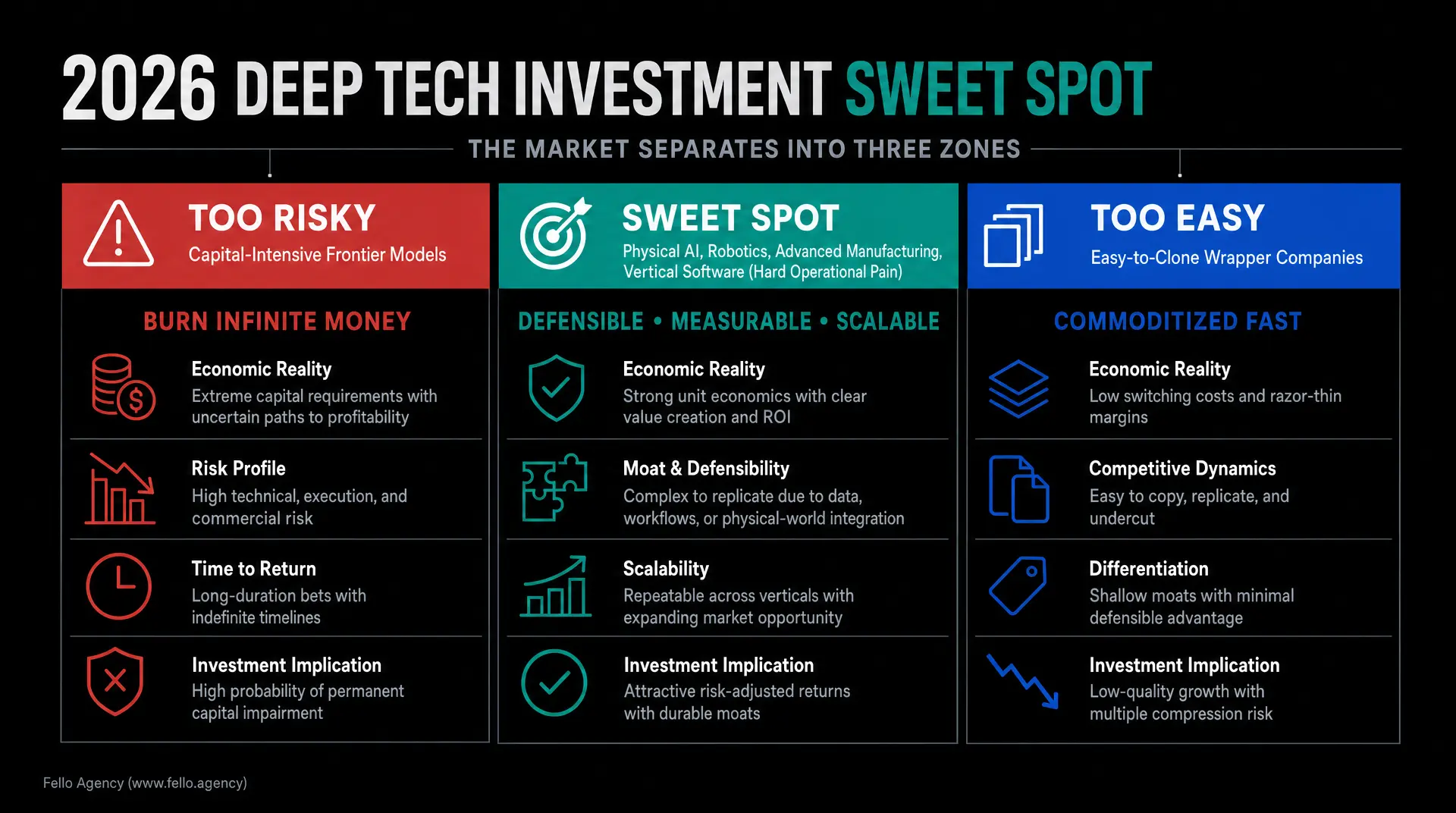 2026 DEEP TECH INVESTMENT SWEET SPOT

THE MARKET SEPARATES INTO THREE ZONES

TOO RISKY
Capital-Intensive Frontier Models

BURN INFINITE MONEY

Economic Reality
Extreme capital requirements with uncertain paths to profitability

Risk Profile
High technical, execution, and commercial risk

Time to Return
Long-duration bets with indefinite timelines

Investment Implication
High probability of permanent capital impairment

SWEET SPOT
Physical AI, Robotics, Advanced Manufacturing, Vertical Software (Hard Operational Pain)

DEFENSIBLE • MEASURABLE • SCALABLE

Economic Reality
Strong unit economics with clear value creation and ROI

Moat & Defensibility
Complex to replicate due to data, workflows, or physical-world integration

Scalability
Repeatable across verticals with expanding market opportunity

Investment Implication
Attractive risk-adjusted returns with durable moats

TOO EASY
Easy-to-Clone Wrapper Companies

COMMODITIZED FAST

Economic Reality
Low switching costs and razor-thin margins

Competitive Dynamics
Easy to copy, replicate, and undercut

Differentiation
Shallow moats with minimal defensible advantage

Investment Implication
Low-quality growth with multiple compression risk

Fello Agency (www.fello.agency)